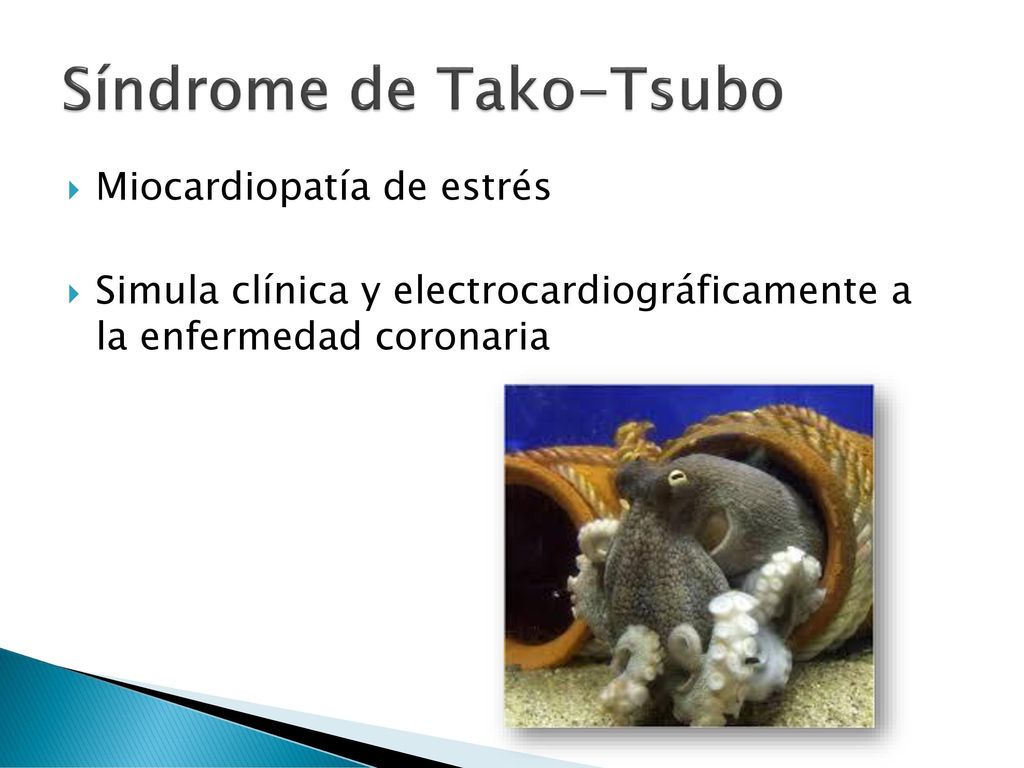 Síndrome de Tako-Tsubo

Miocardiopatía de estrés

Simula clínica y electrocardiográficamente a la enfermedad coronaria